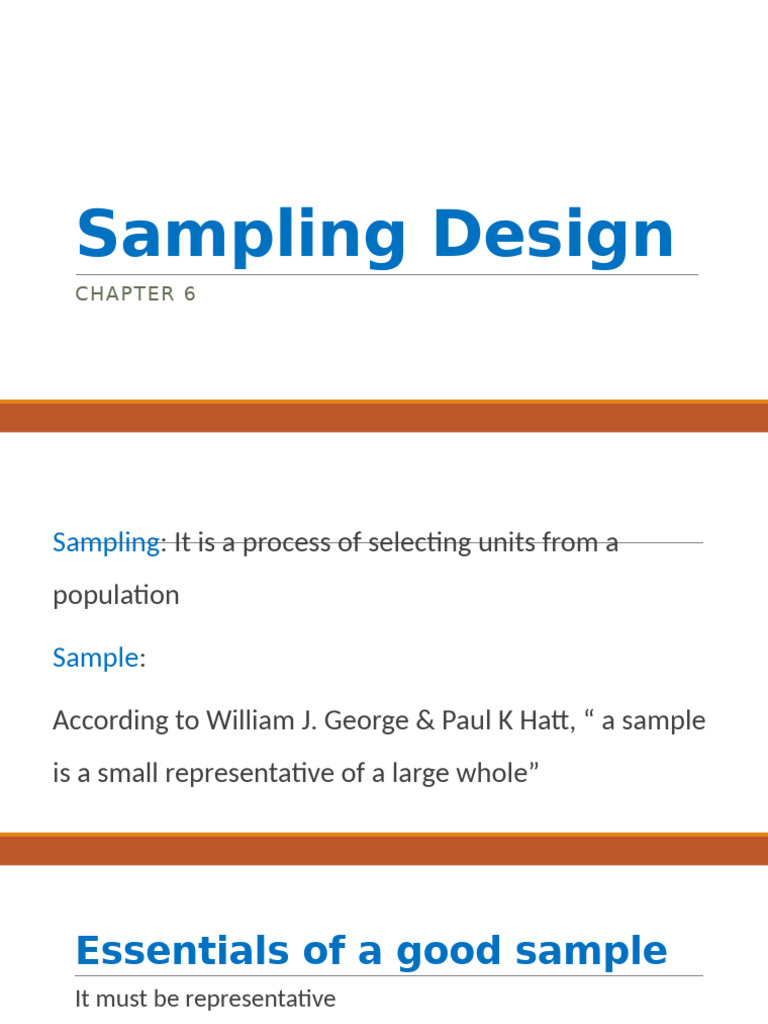 Sampling Design

CHAPTER 6

Sampling: It is a process of selecting units from a population

Sample:

According to William J. George & Paul K Hatt, “ a sample is a small representative of a large whole”

Essentials of a good sample

It must be representative